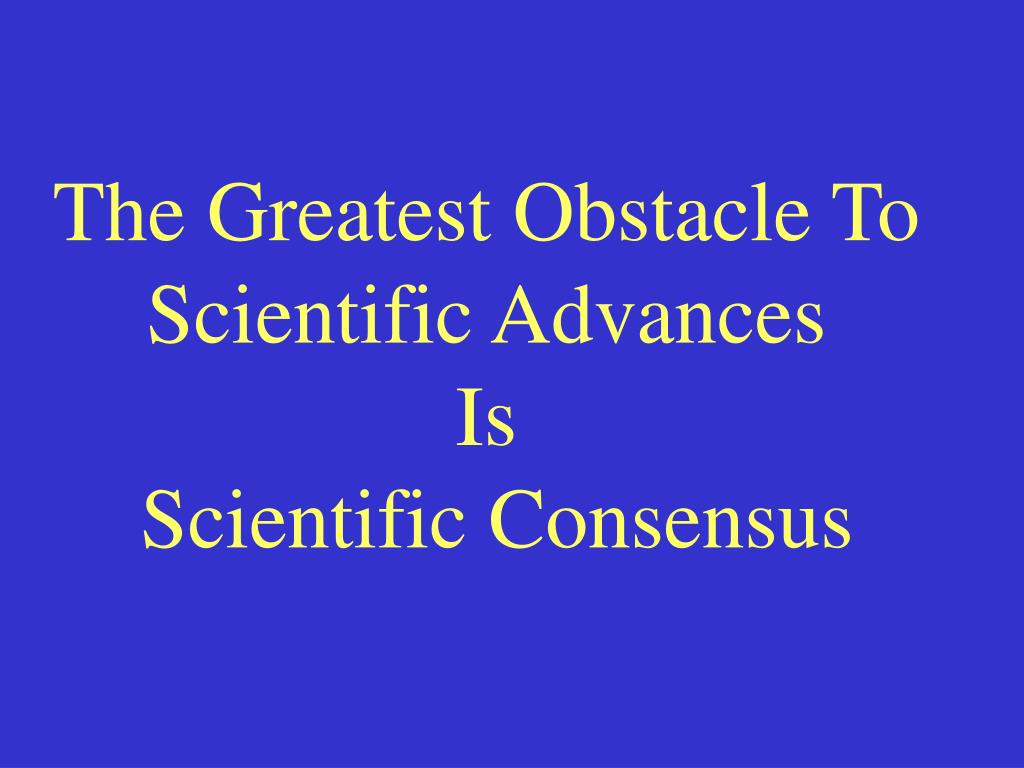 The Greatest Obstacle To
Scientific Advances
Is
Scientific Consensus